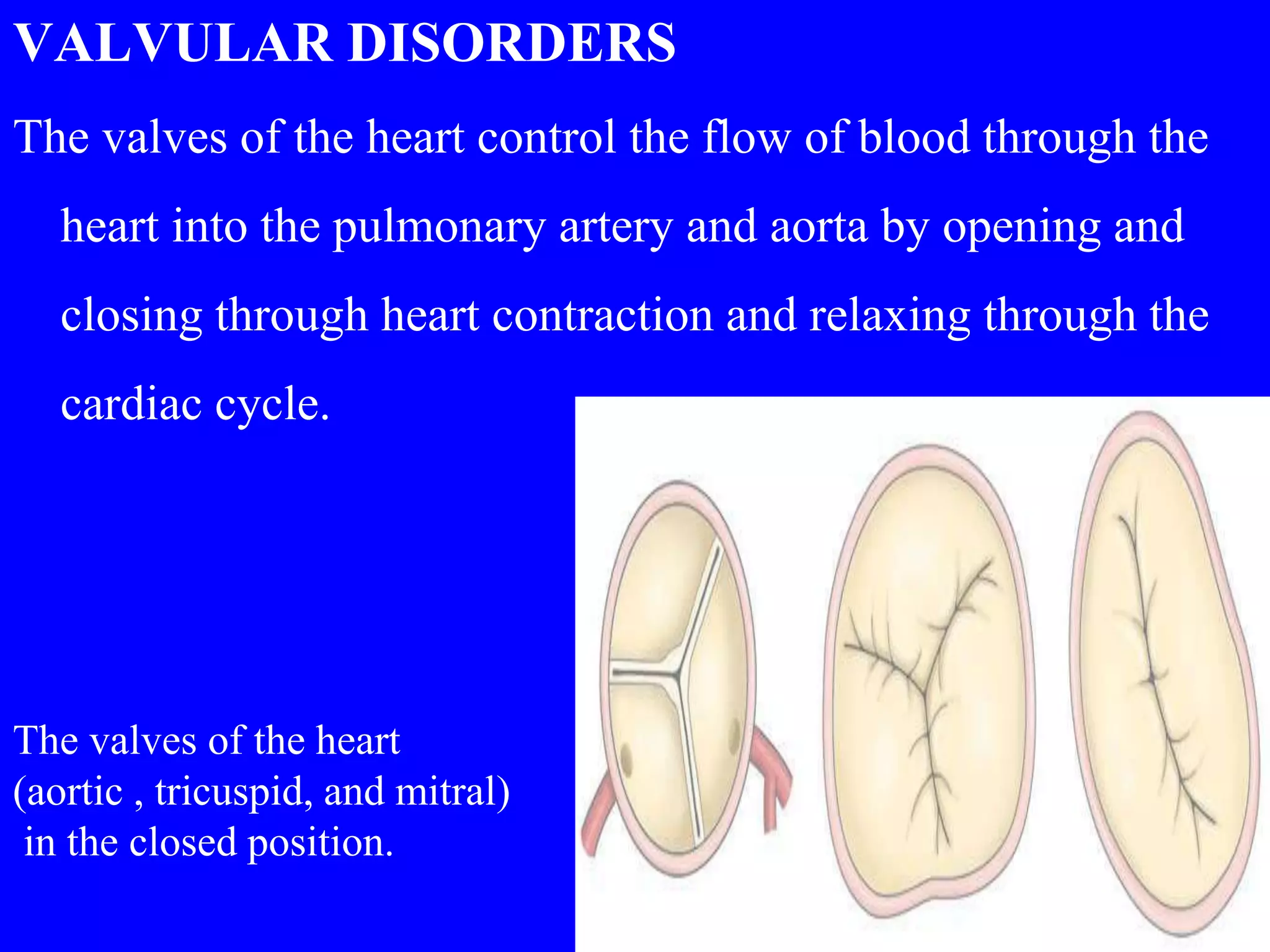 VALVULAR DISORDERS

The valves of the heart control the flow of blood through the heart into the pulmonary artery and aorta by opening and closing through heart contraction and relaxing through the cardiac cycle.

The valves of the heart (aortic , tricuspid, and mitral) in the closed position.